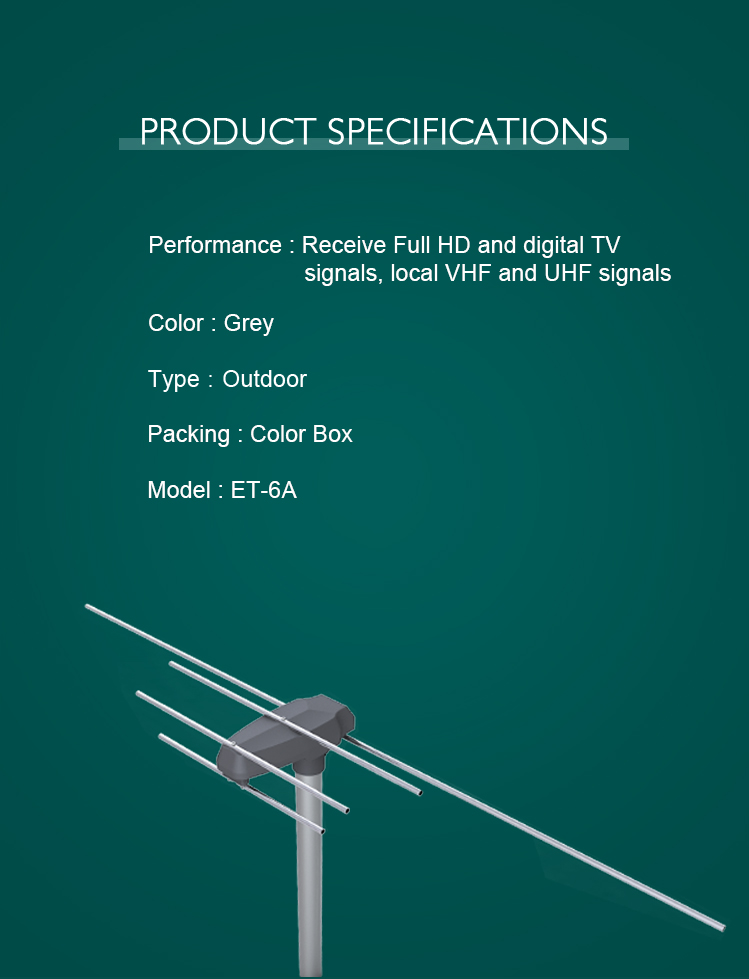 PRODUCT SPECIFICATIONS

Performance : Receive Full HD and digital TV signals, local VHF and UHF signals

Color : Grey

Type : Outdoor

Packing : Color Box

Model : ET-6A